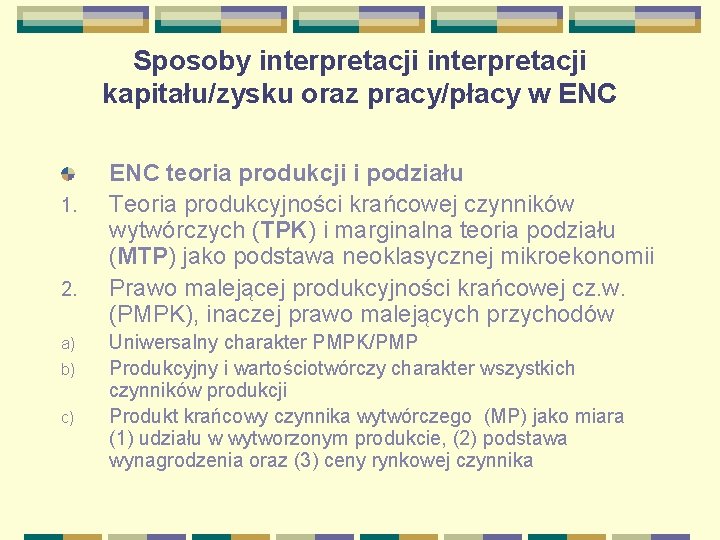 Sposoby interpretacji interpretacji kapitału/zysku oraz pracy/płacy w ENC

ENC teoria produkcji i podziału

1. Teoria produkcyjności krańcowej czynników wytwórczych (TPK) i marginalna teoria podziału (MTP) jako podstawa neoklasycznej mikroekonomii

2. Prawo malejącej produkcyjności krańcowej cz.w. (PMPK), inaczej prawo malejących przychodów

a) Uniwersalny charakter PMPK/PMP

b) Produkcyjny i wartościotwórczy charakter wszystkich czynników produkcji

c) Produkt krańcowy czynnika wytwórczego (MP) jako miara (1) udziału w wytworzonym produkcie, (2) podstawa wynagrodzenia oraz (3) ceny rynkowej czynnika